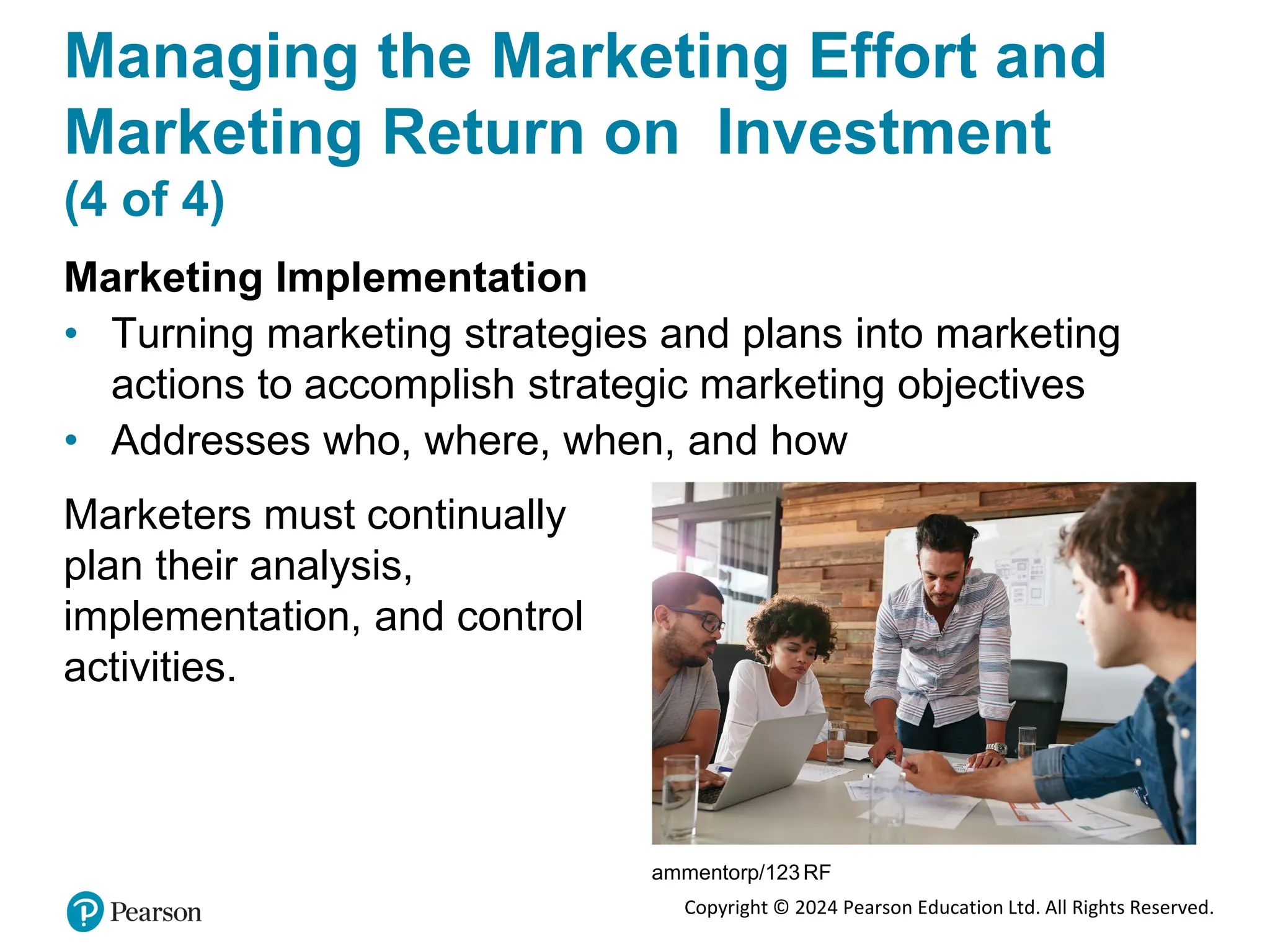 Managing the Marketing Effort and Marketing Return on Investment (4 of 4)

Marketing Implementation

• Turning marketing strategies and plans into marketing actions to accomplish strategic marketing objectives
• Addresses who, where, when, and how

Marketers must continually plan their analysis, implementation, and control activities.

ammentorp/123RF

Pearson

Copyright © 2024 Pearson Education Ltd. All Rights Reserved.